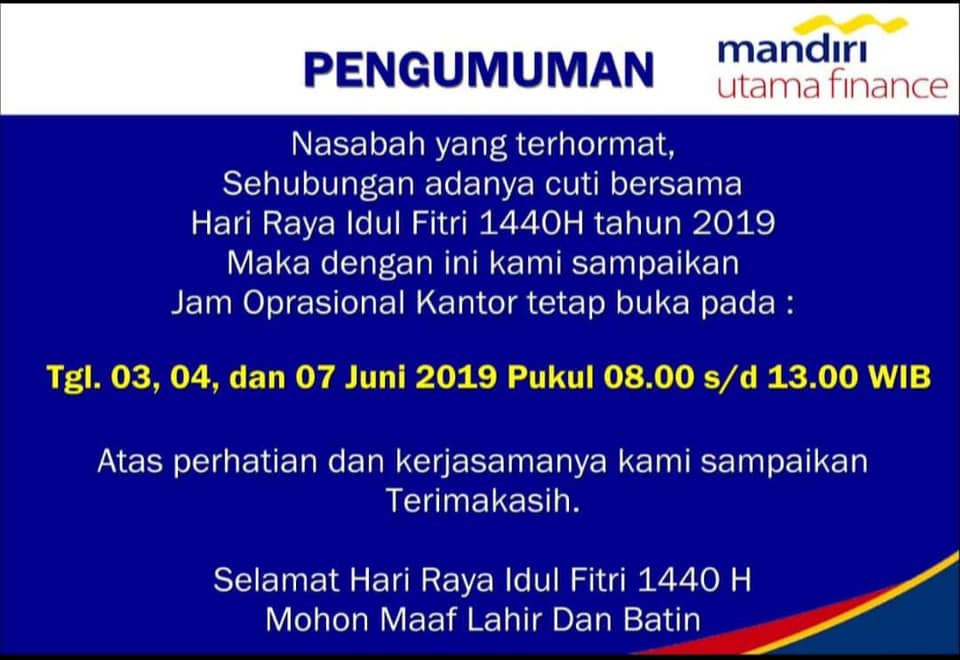 PENGUMUMAN

mandiri
utama finance

Nasabah yang terhormat,
Sehubungan adanya cuti bersama
Hari Raya Idul Fitri 1440H tahun 2019
Maka dengan ini kami sampaikan
Jam Oprasional Kantor tetap buka pada :

Tgl. 03, 04, dan 07 Juni 2019 Pukul 08.00 s/d 13.00 WIB

Atas perhatian dan kerjasamanya kami sampaikan
Terimakasih.

Selamat Hari Raya Idul Fitri 1440 H
Mohon Maaf Lahir Dan Batin